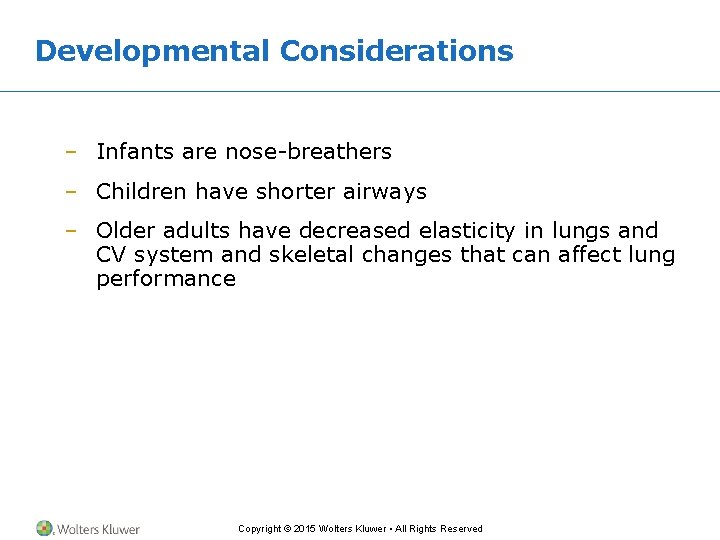 Developmental Considerations

– Infants are nose-breathers

– Children have shorter airways

– Older adults have decreased elasticity in lungs and CV system and skeletal changes that can affect lung performance

Wolters Kluwer

Copyright © 2015 Wolters Kluwer • All Rights Reserved